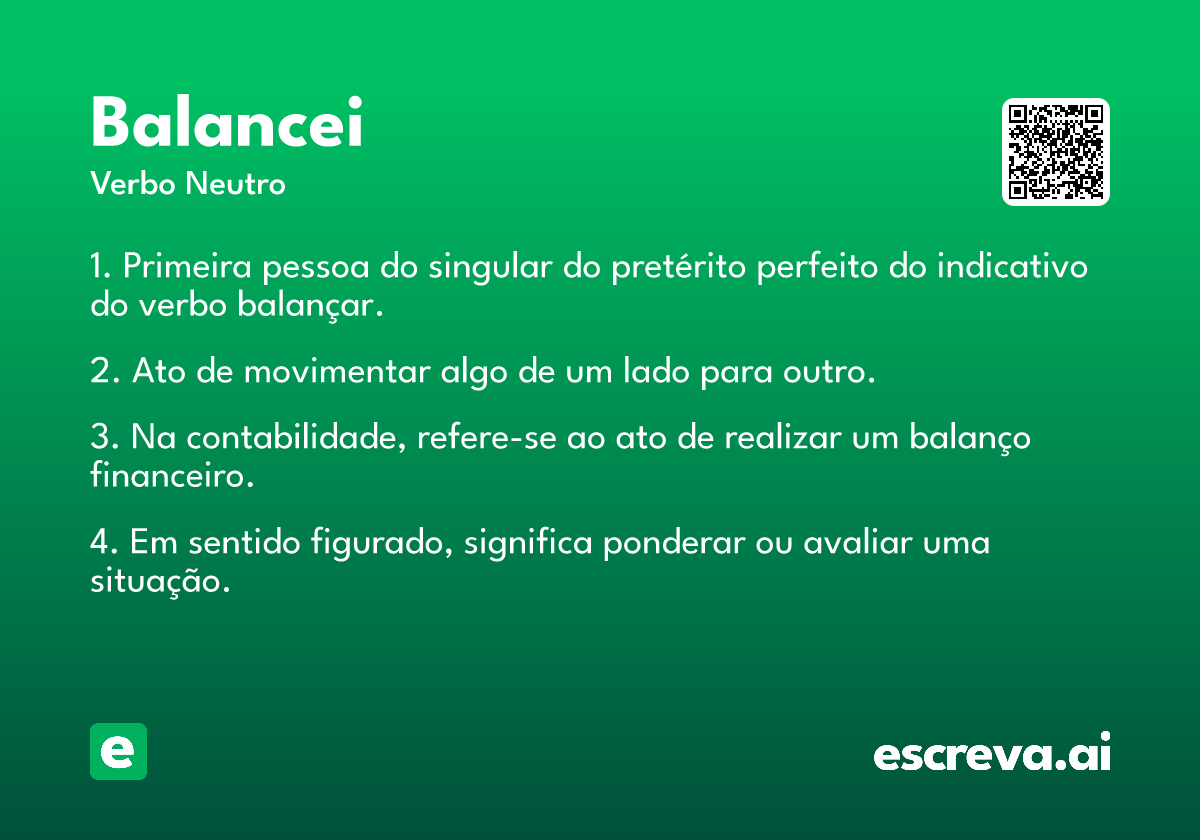 Balancei
Verbo Neutro

1. Primeira pessoa do singular do pretérito perfeito do indicativo do verbo balançar.

2. Ato de movimentar algo de um lado para outro.

3. Na contabilidade, refere-se ao ato de realizar um balanço financeiro.

4. Em sentido figurado, significa ponderar ou avaliar uma situação.

e

escreva.ai